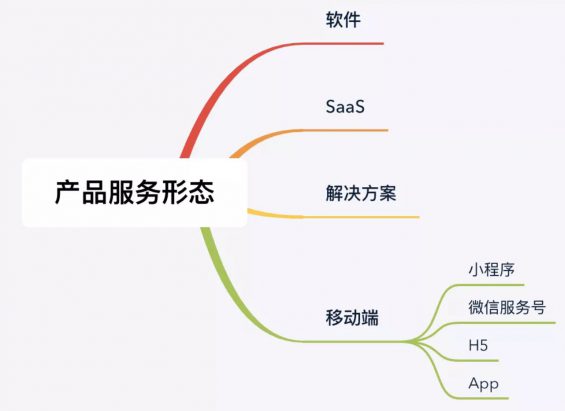 产品服务形态

软件

SaaS

解决方案

移动端

小程序

微信服务号

H5

App